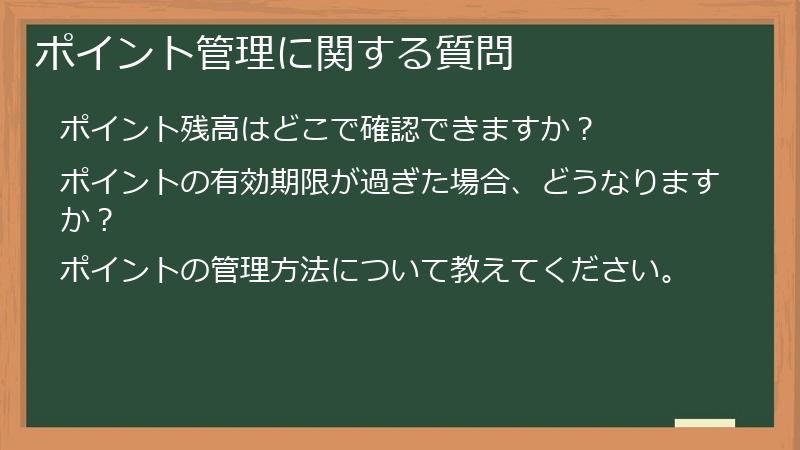 ポイント管理に関する質問

ポイント残高はどこで確認できますか？

ポイントの有効期限が過ぎた場合、どうなりますか？

ポイントの管理方法について教えてください。